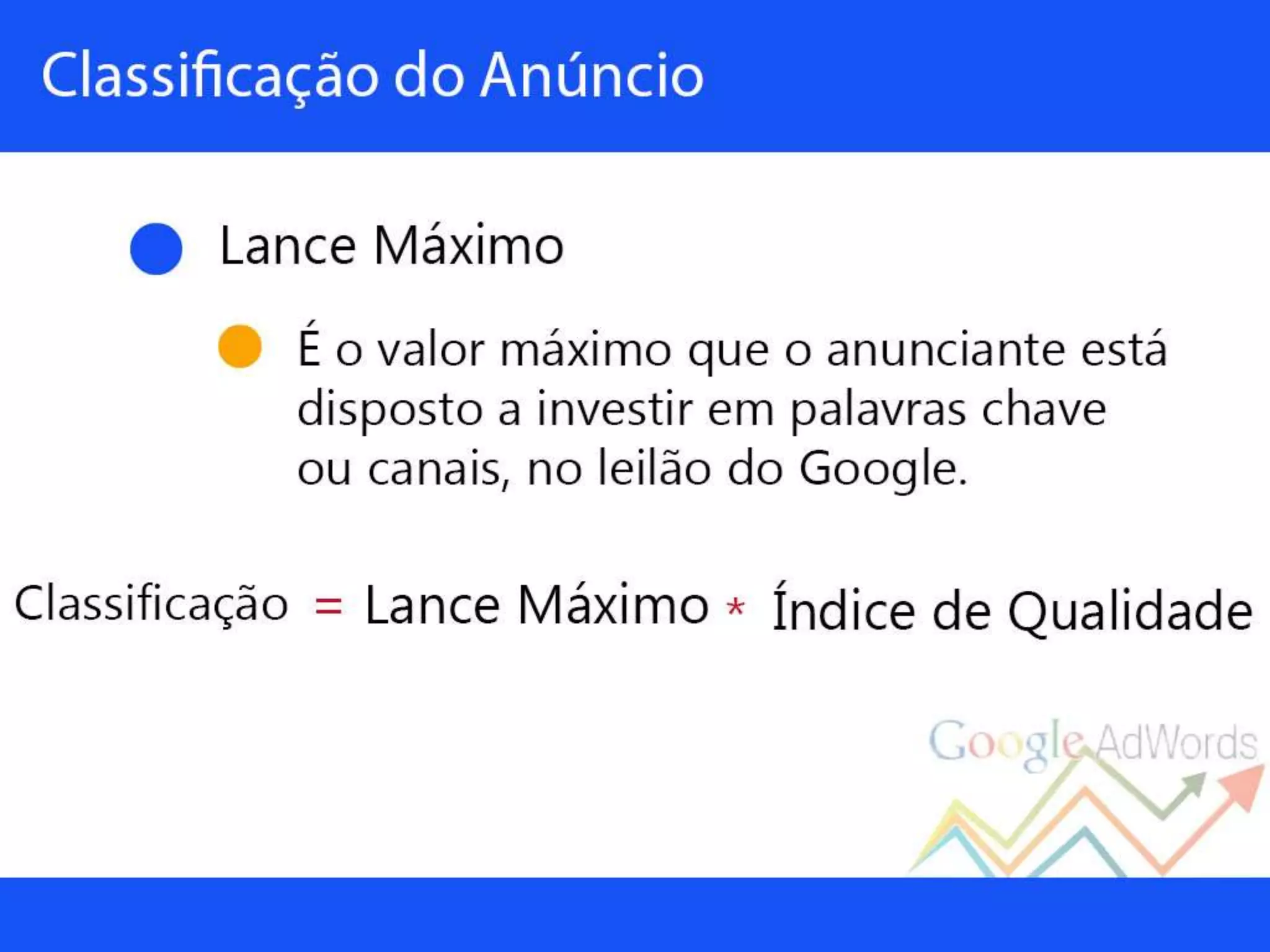 Classificação do Anúncio

Lance Máximo

É o valor máximo que o anunciante está disposto a investir em palavras chave ou canais, no leilão do Google.

Classificação = Lance Máximo * Índice de Qualidade

Google AdWords